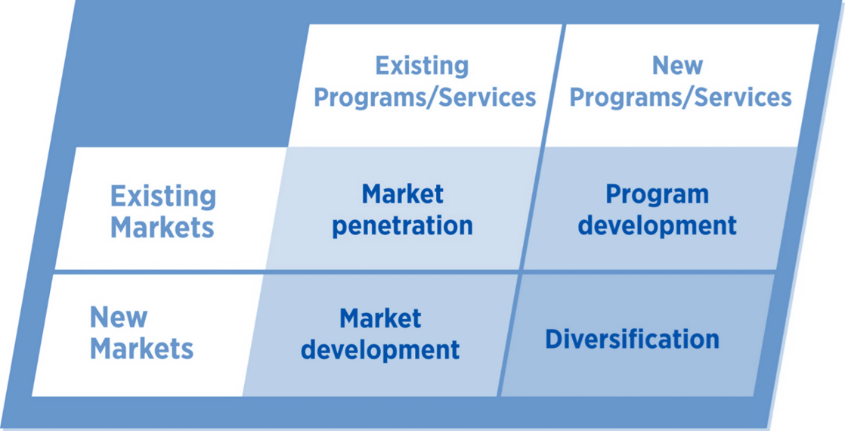 |  | Existing Programs/Services | New Programs/Services |
|---|---|---|
| Existing Markets | Market penetration | Program development |
| New Markets | Market development | Diversification |